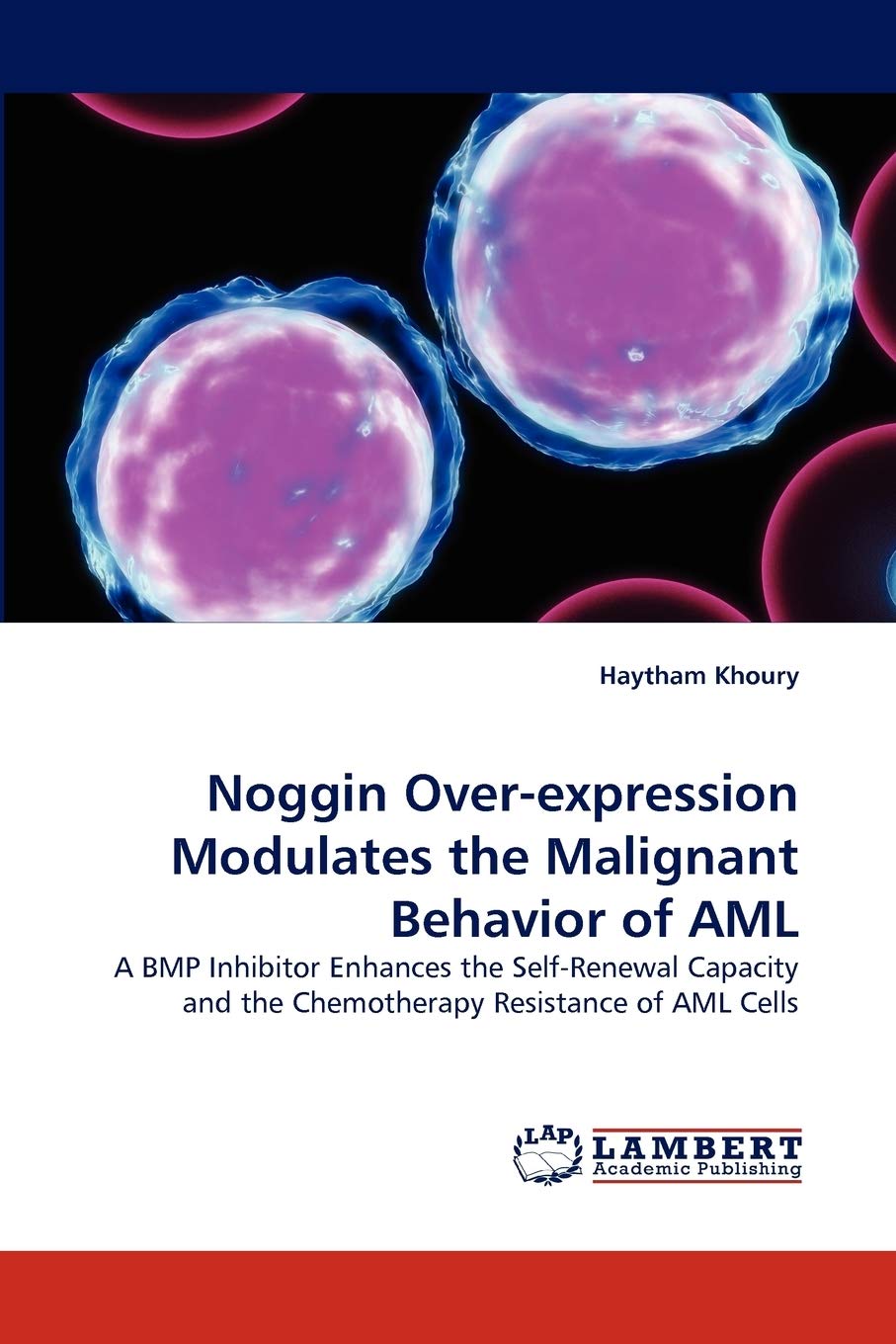 Haytham Khoury

Noggin Over-expression Modulates the Malignant Behavior of AML

A BMP Inhibitor Enhances the Self-Renewal Capacity and the Chemotherapy Resistance of AML Cells

LAP LAMBERT Academic Publishing